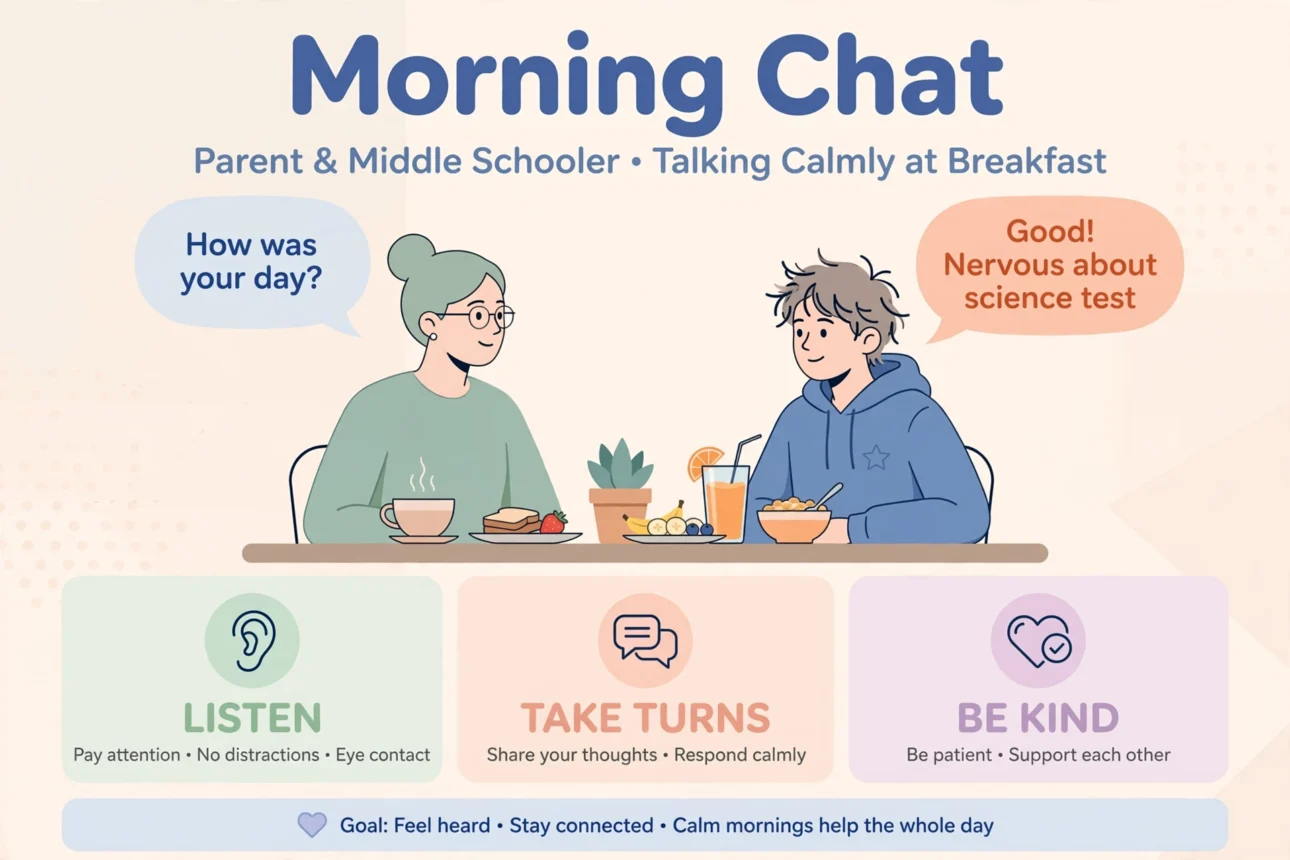 Morning Chat

Parent & Middle Schooler • Talking Calmly at Breakfast

How was your day?

Good! Nervous about science test

LISTEN

Pay attention • No distractions • Eye contact

TAKE TURNS

Share your thoughts • Respond calmly

BE KIND

Be patient • Support each other

Goal: Feel heard • Stay connected • Calm mornings help the whole day